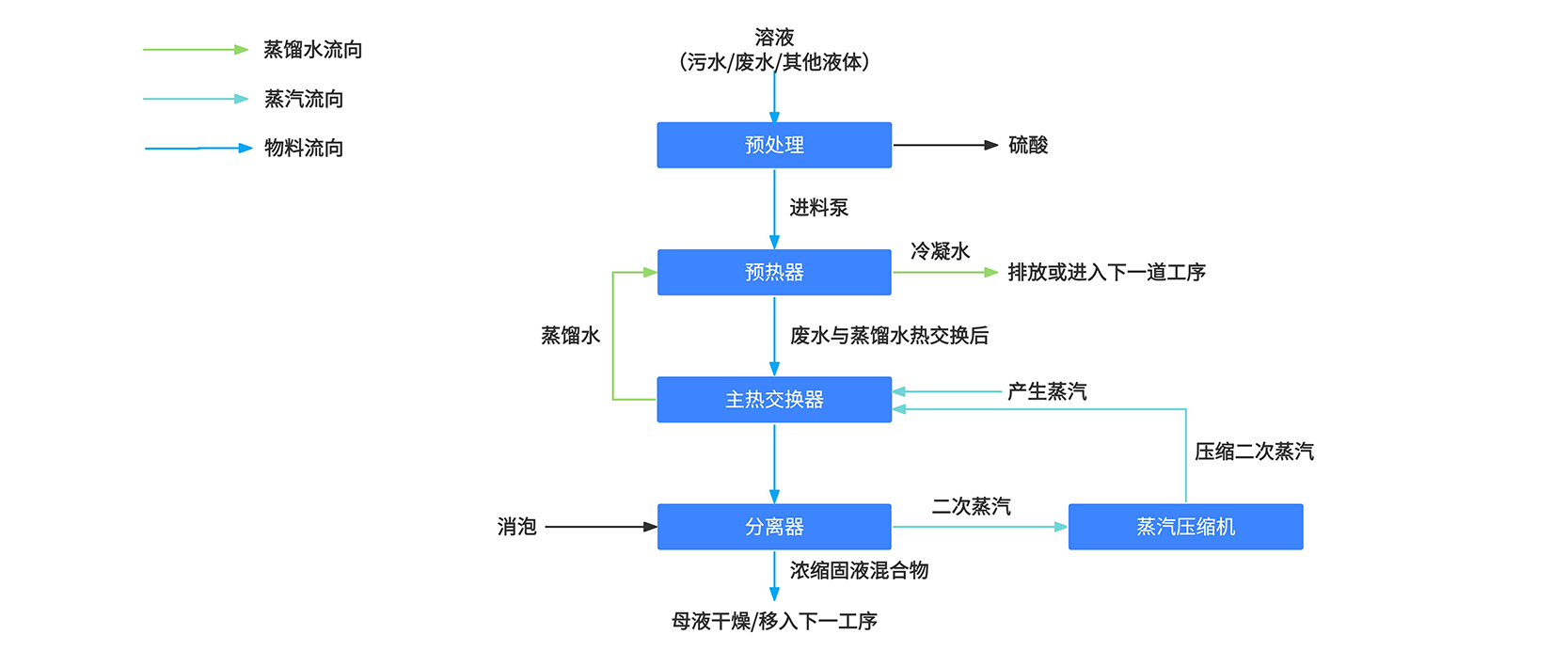 蒸馏水流向
蒸汽流向
物料流向

溶液
（污水/废水/其他液体）

预处理

硫酸

进料泵

预热器

冷凝水

排放或进入下一道工序

蒸馏水

废水与蒸馏水热交换后

主热交换器

产生蒸汽

压缩二次蒸汽

消泡

分离器

二次蒸汽

蒸汽压缩机

浓缩固液混合物

母液干燥/移入下一工序